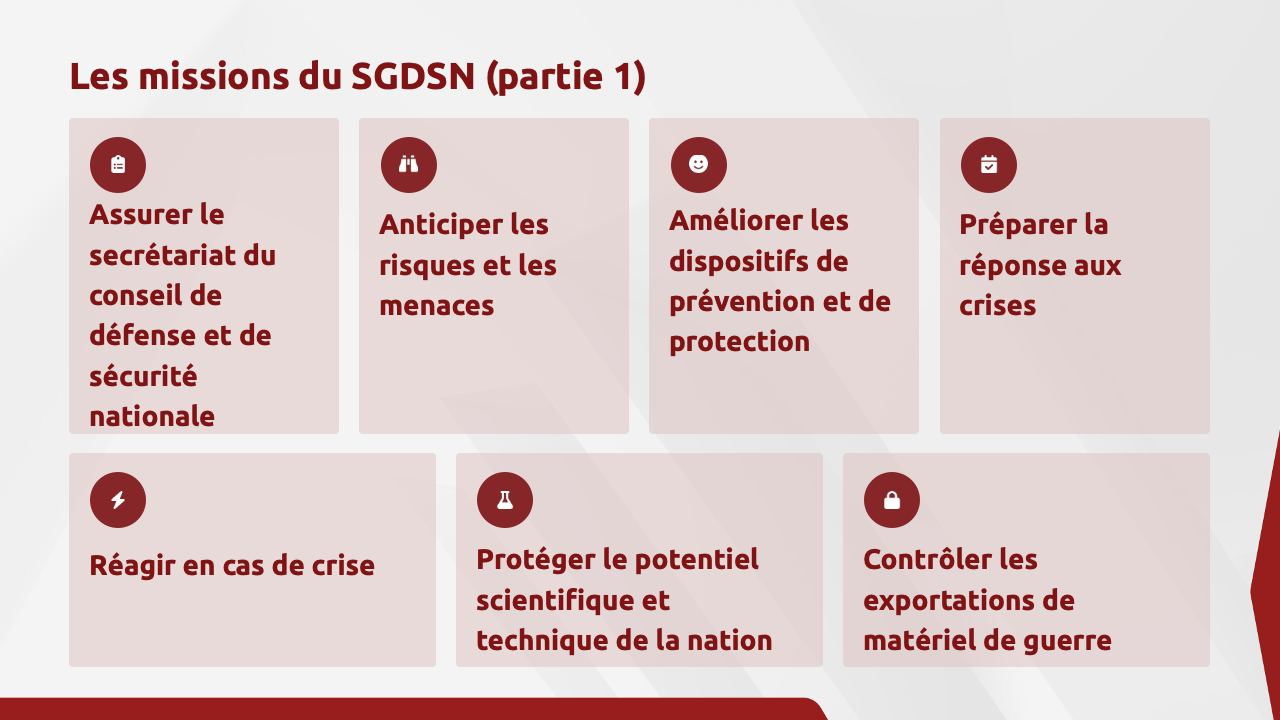 Les missions du SGDSN (partie 1)

Assurer le secrétariat du conseil de défense et de sécurité nationale

Anticiper les risques et les menaces

Améliorer les dispositifs de prévention et de protection

Préparer la réponse aux crises

Réagir en cas de crise

Protéger le potentiel scientifique et technique de la nation

Contrôler les exportations de matériel de guerre